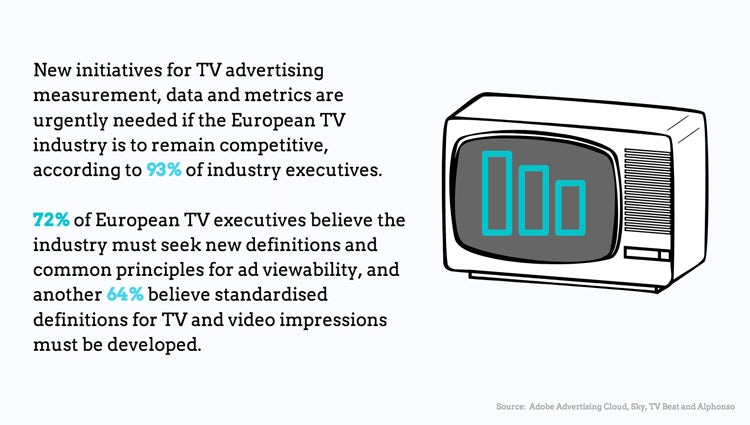 New initiatives for TV advertising measurement, data and metrics are urgently needed if the European TV industry is to remain competitive, according to 93% of industry executives.

72% of European TV executives believe the industry must seek new definitions and common principles for ad viewability, and another 64% believe standardised definitions for TV and video impressions must be developed.

Source: Adobe Advertising Cloud, Sky, TV Beat and Alphonso